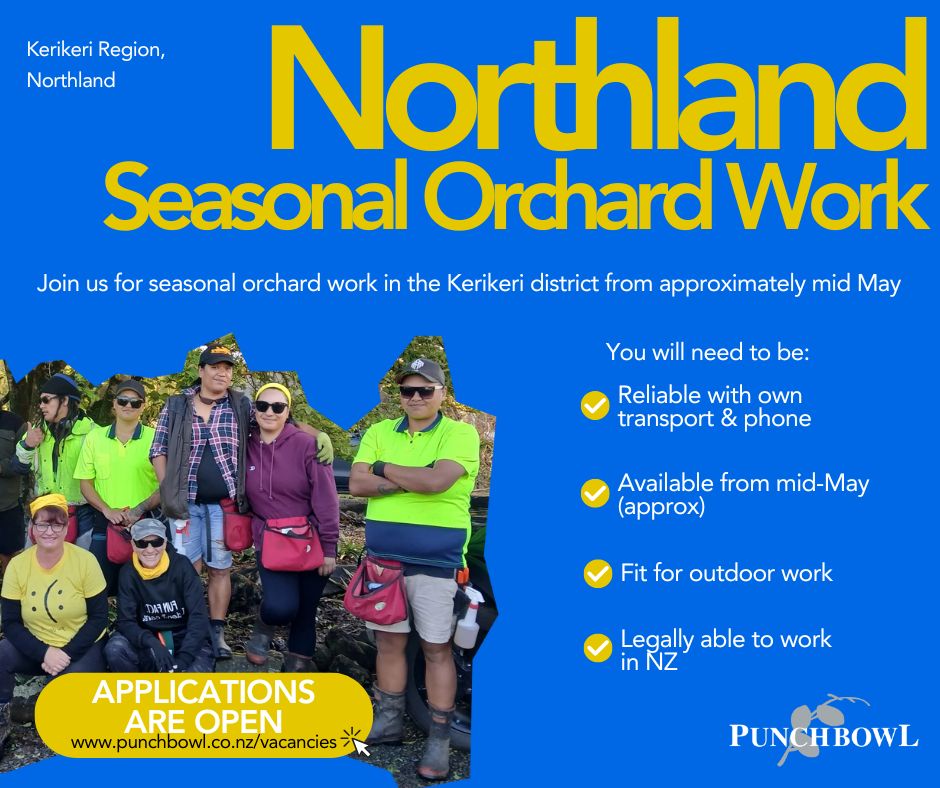 Kerikeri Region, Northland

Northland
Seasonal Orchard Work

Join us for seasonal orchard work in the Kerikeri district from approximately mid May

You will need to be:

Reliable with own transport & phone

Available from mid-May (approx)

Fit for outdoor work

Legally able to work in NZ

APPLICATIONS ARE OPEN
www.punchbowl.co.nz/vacancies

PUNCHBOWL